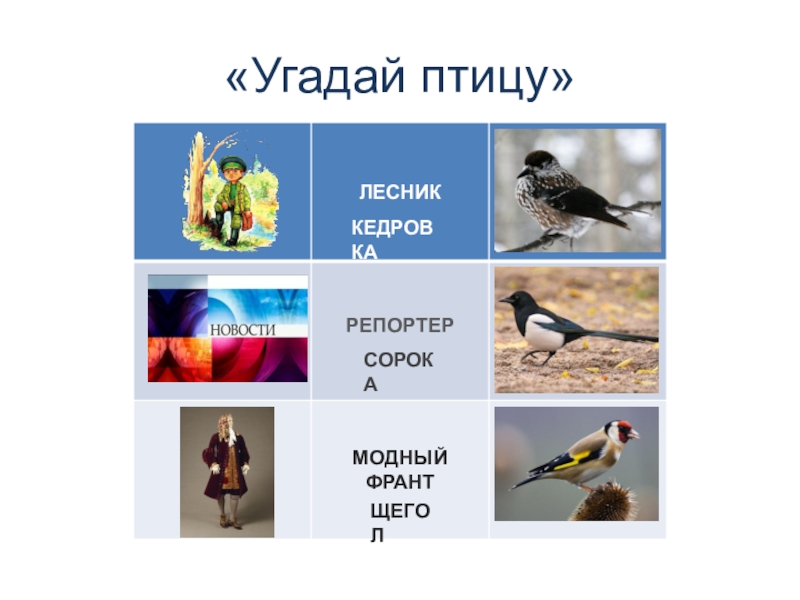 «Угадай птицу»

| | | |
|---|---|---|
| | ЛЕСНИК КЕДРОВКА | |
| НОВОСТИ | РЕПОРТЕР СОРОКА | |
| | МОДНЫЙ ФРАНТ ЩЕГОЛ | |